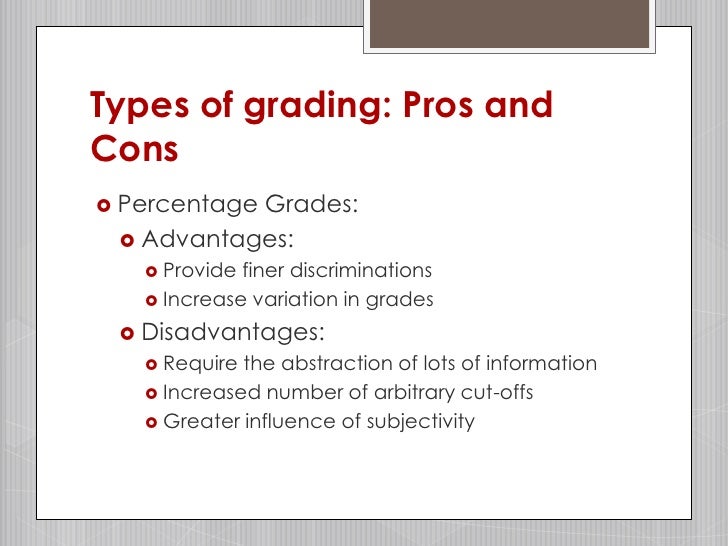 Types of grading: Pros and Cons

Percentage Grades:

Advantages:

Provide finer discriminations

Increase variation in grades

Disadvantages:

Require the abstraction of lots of information

Increased number of arbitrary cut-offs

Greater influence of subjectivity